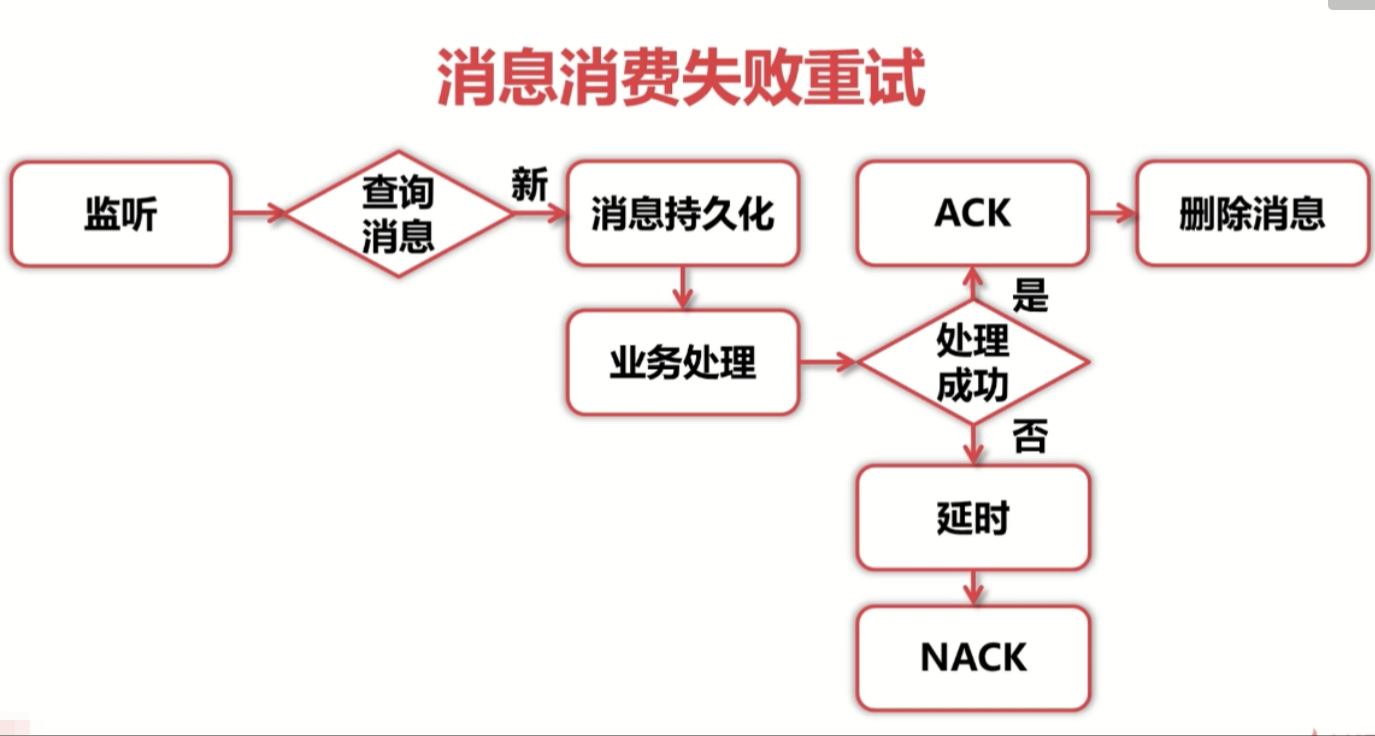 消息消费失败重试

监听

查询消息

新

消息持久化

ACK

删除消息

是

业务处理

处理成功

否

延时

NACK